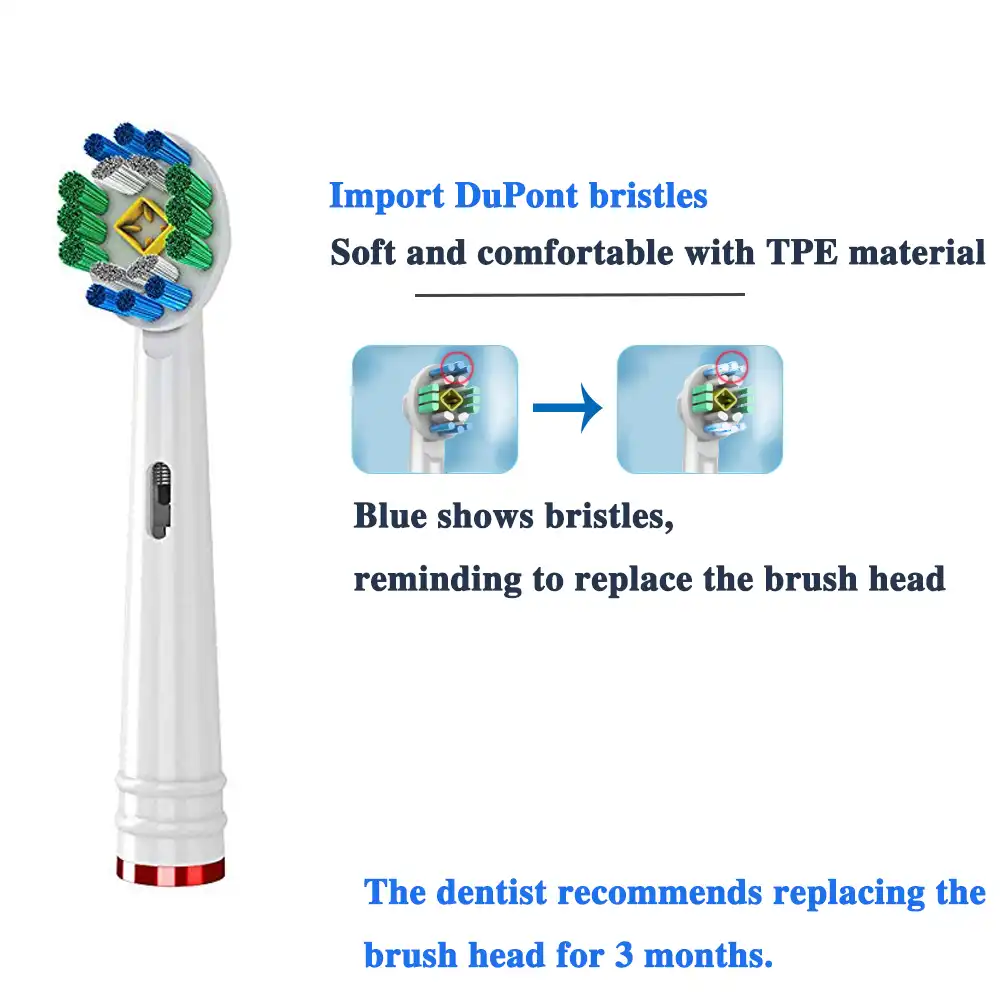 Import DuPont bristles

Soft and comfortable with TPE material

Blue shows bristles,

reminding to replace the brush head

The dentist recommends replacing the brush head for 3 months.